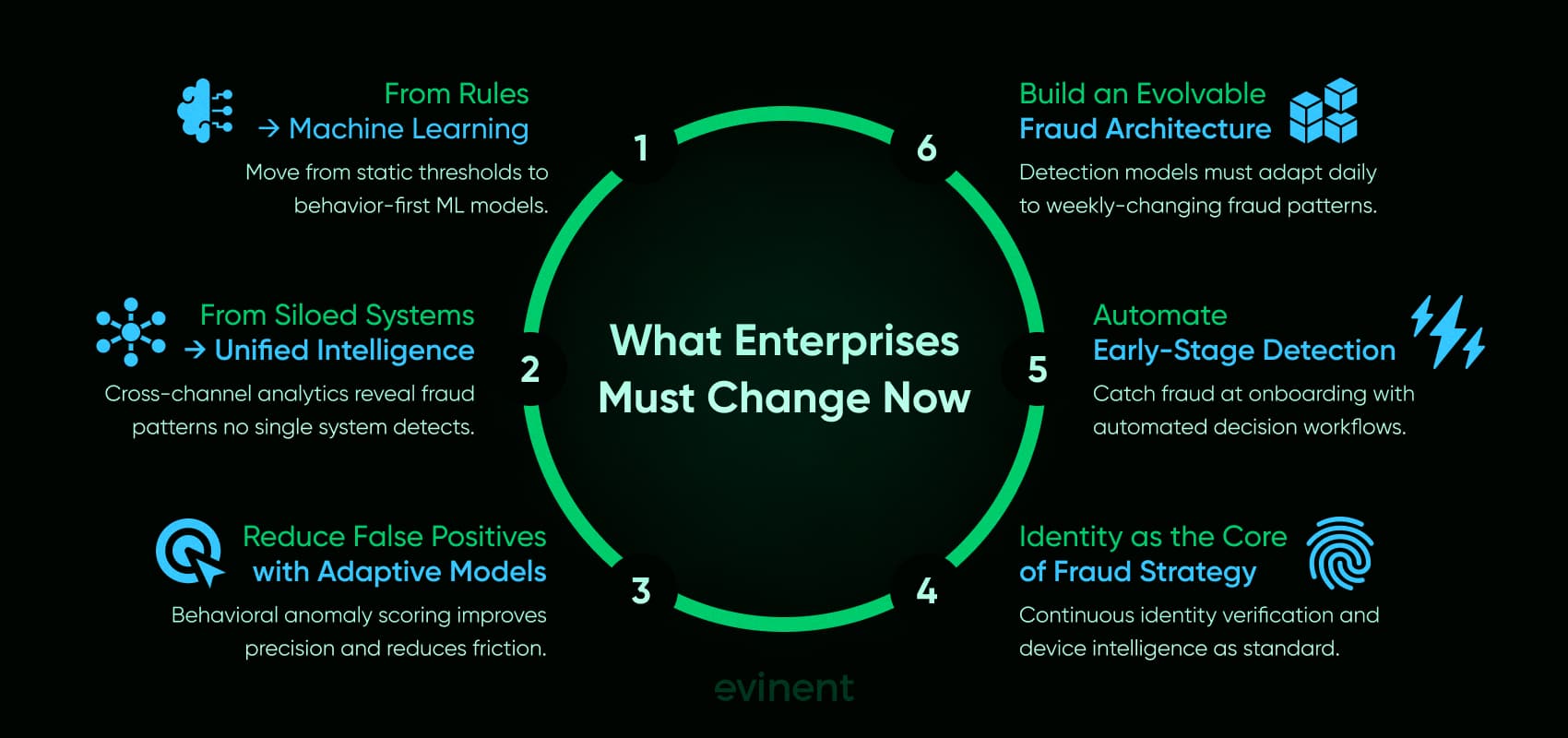 What Enterprises Must Change Now

1
From Rules
→ Machine Learning
Move from static thresholds to behavior-first ML models.

2
From Siloed Systems
→ Unified Intelligence
Cross-channel analytics reveal fraud patterns no single system detects.

3
Reduce False Positives with Adaptive Models
Behavioral anomaly scoring improves precision and reduces friction.

4
Identity as the Core of Fraud Strategy
Continuous identity verification and device intelligence as standard.

5
Automate Early-Stage Detection
Catch fraud at onboarding with automated decision workflows.

6
Build an Evolvable Fraud Architecture
Detection models must adapt daily to weekly-changing fraud patterns.

evinent